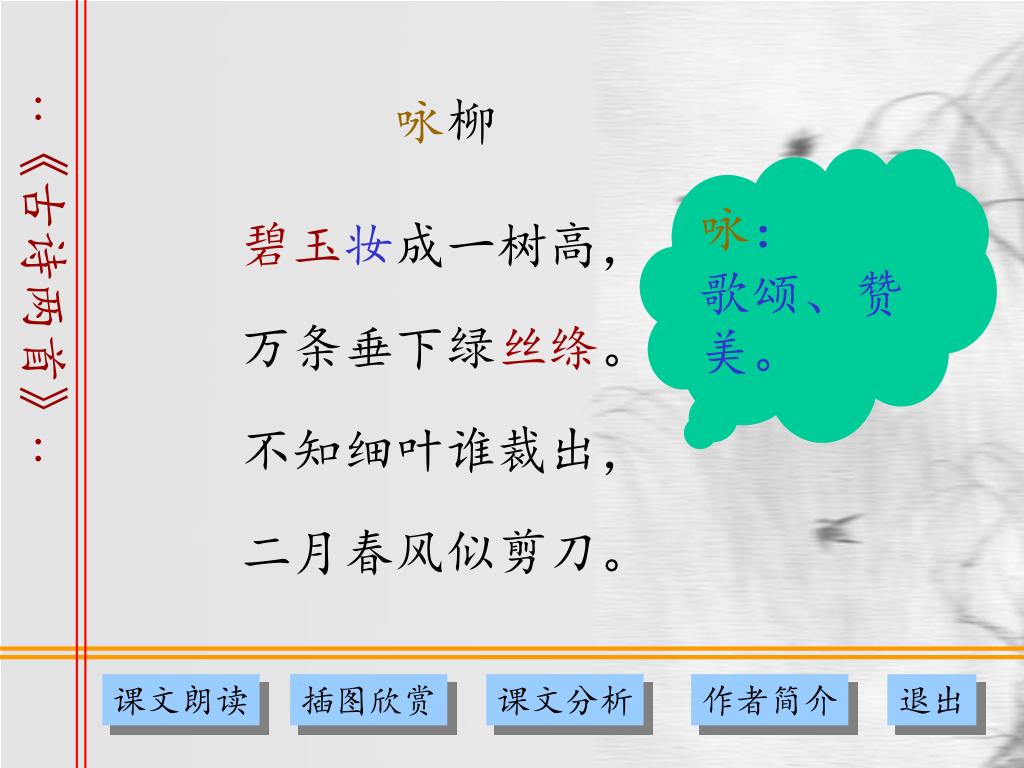 :《古诗两首》:

咏柳

碧玉妆成一树高，
万条垂下绿丝绦。
不知细叶谁裁出，
二月春风似剪刀。

咏：
歌颂、赞美。

课文朗读 插图欣赏 课文分析 作者简介 退出